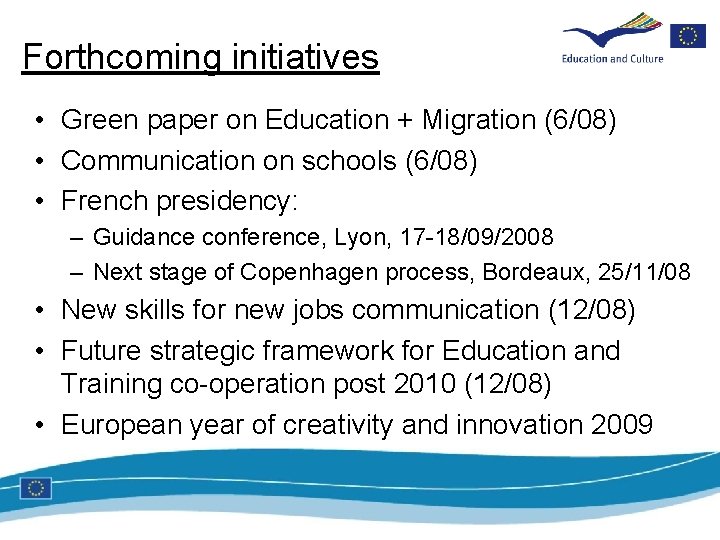 Forthcoming initiatives

Education and Culture

• Green paper on Education + Migration (6/08)
• Communication on schools (6/08)
• French presidency:
  – Guidance conference, Lyon, 17-18/09/2008
  – Next stage of Copenhagen process, Bordeaux, 25/11/08
• New skills for new jobs communication (12/08)
• Future strategic framework for Education and Training co-operation post 2010 (12/08)
• European year of creativity and innovation 2009